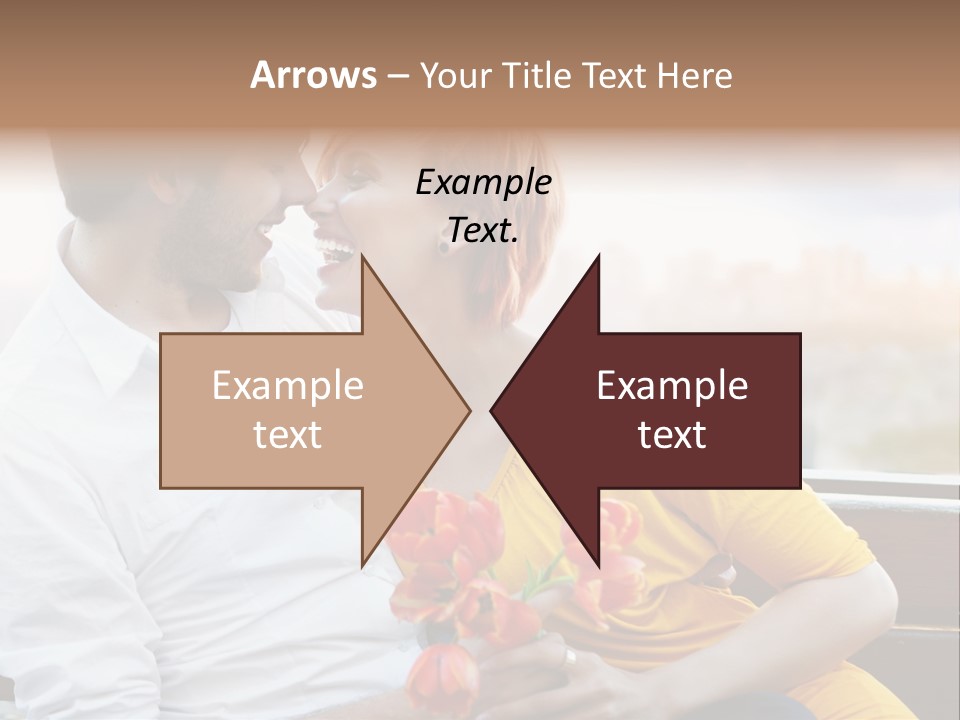 Arrows – Your Title Text Here

Example Text.

Example text

Example text